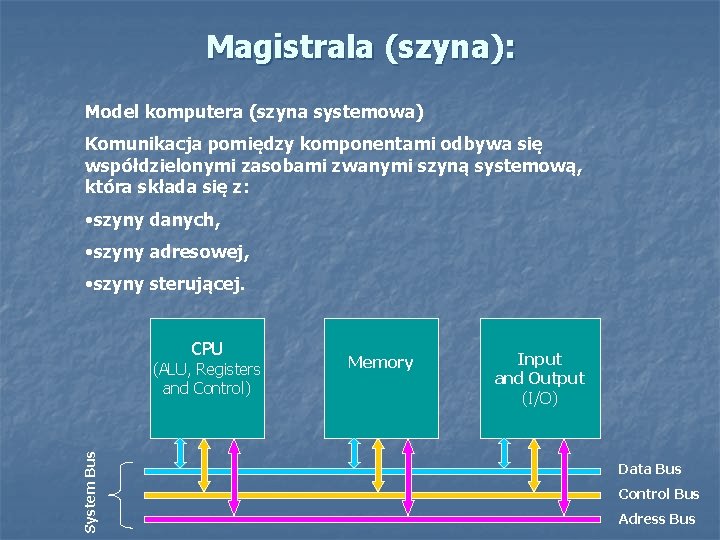 Magistrala (szyna):

Model komputera (szyna systemowa)

Komunikacja pomiędzy komponentami odbywa się współdzielonymi zasobami zwanymi szyną systemową, która składa się z:

•szyny danych,

•szyny adresowej,

•szyny sterującej.

CPU
(ALU, Registers and Control)

Memory

Input and Output
(I/O)

System Bus

Data Bus

Control Bus

Adress Bus